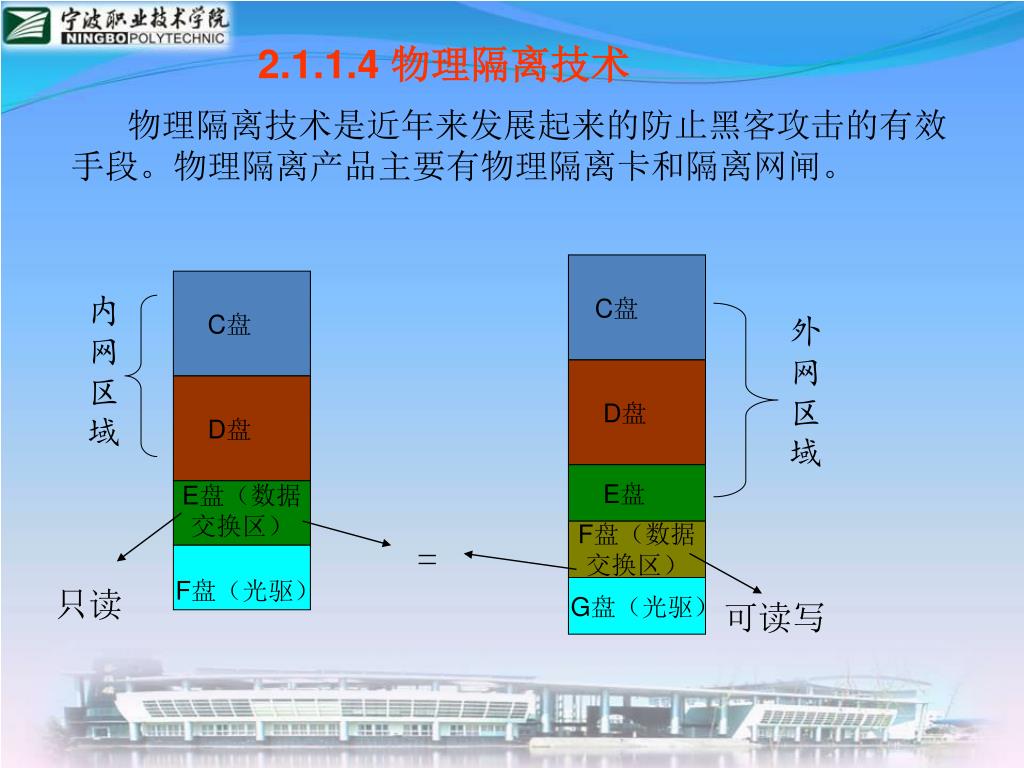 宁波职业技术学院
NINGBO POLYTECHNIC

2.1.1.4 物理隔离技术

物理隔离技术是近年来发展起来的防止黑客攻击的有效手段。物理隔离产品主要有物理隔离卡和隔离网闸。

内网区域

C盘

D盘

E盘（数据交换区）

F盘（光驱）

只读

=

C盘

D盘

E盘

F盘（数据交换区）

G盘（光驱）

外网区域

可读写